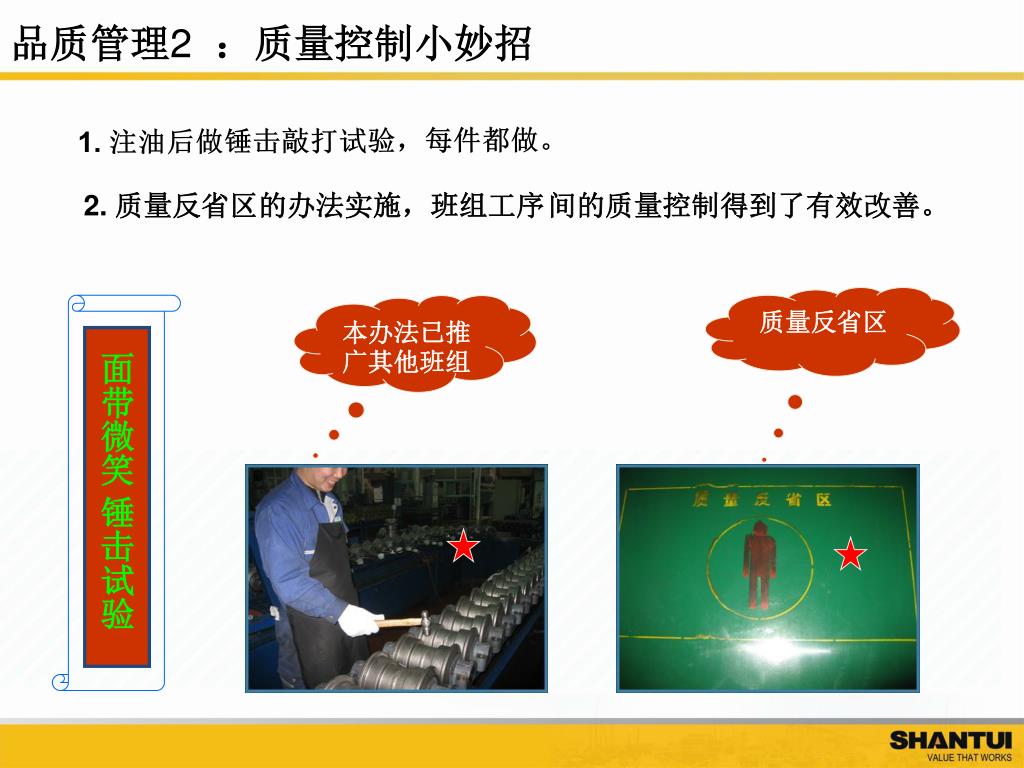 品质管理2 ：质量控制小妙招

1. 注油后做锤击敲打试验，每件都做。

2. 质量反省区的办法实施，班组工序间的质量控制得到了有效改善。

面带微笑 锤击试验

本办法已推广其他班组

质量反省区

质量反省区

SHANTUI
VALUE THAT WORKS